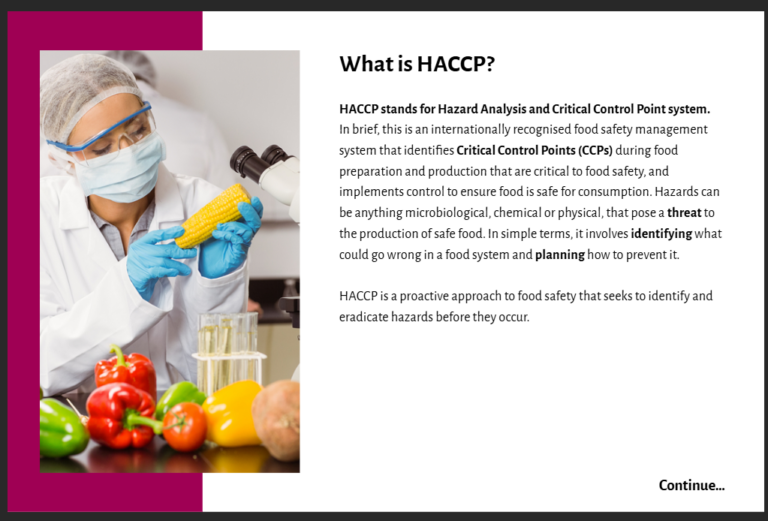 What is HACCP?

HACCP stands for Hazard Analysis and Critical Control Point system. In brief, this is an internationally recognised food safety management system that identifies Critical Control Points (CCPs) during food preparation and production that are critical to food safety, and implements control to ensure food is safe for consumption. Hazards can be anything microbiological, chemical or physical, that pose a threat to the production of safe food. In simple terms, it involves identifying what could go wrong in a food system and planning how to prevent it.

HACCP is a proactive approach to food safety that seeks to identify and eradicate hazards before they occur.

Continue...